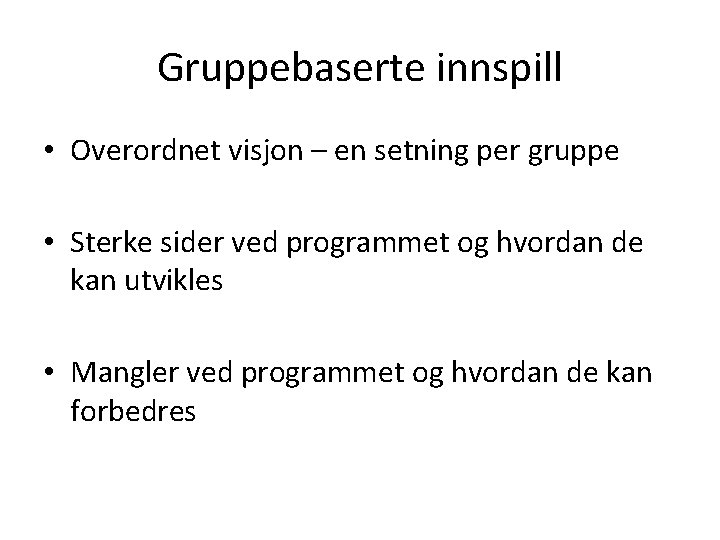 Gruppebaserte innspill

• Overordnet visjon – en setning per gruppe

• Sterke sider ved programmet og hvordan de kan utvikles

• Mangler ved programmet og hvordan de kan forbedres